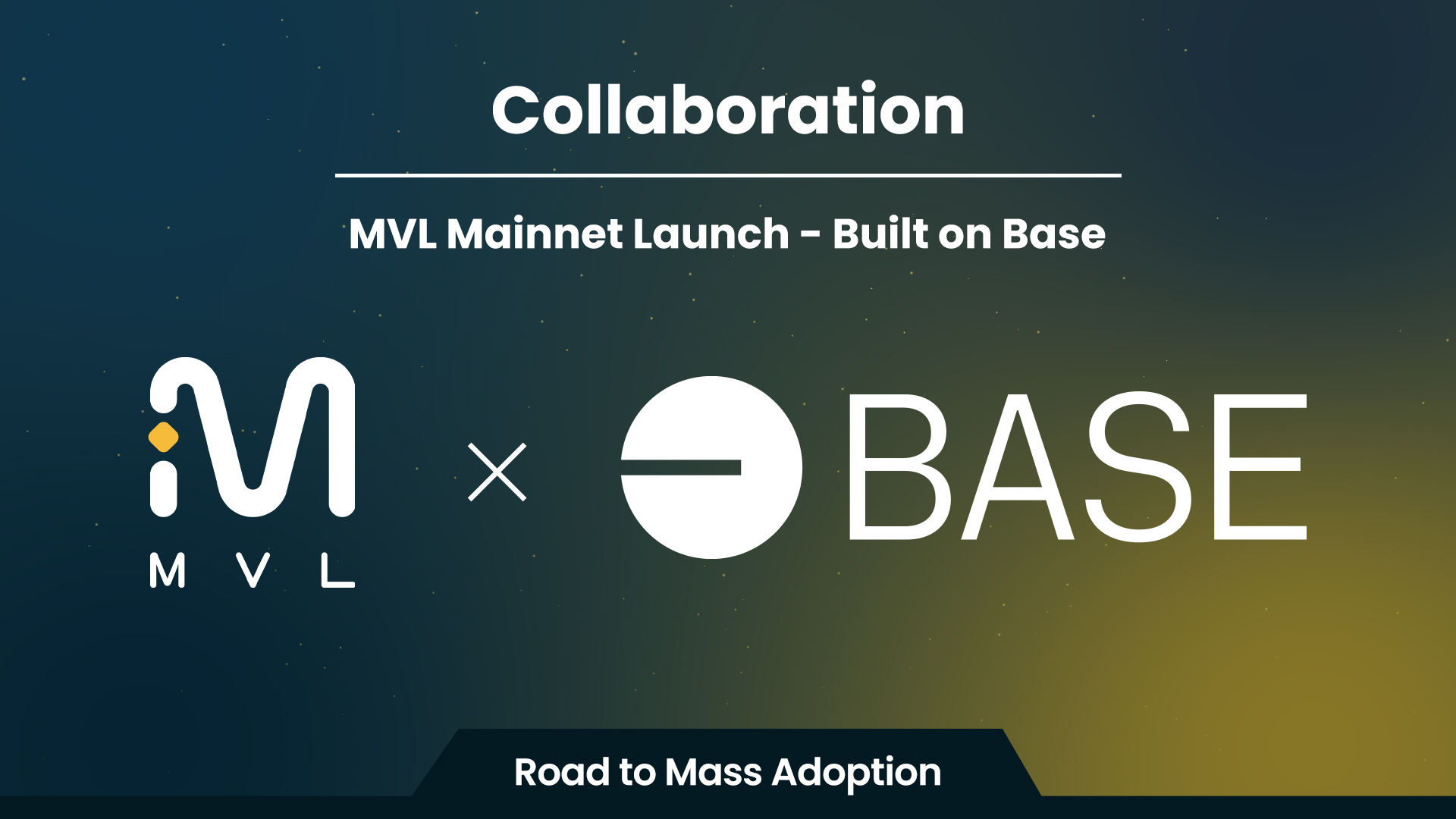 Collaboration

MVL Mainnet Launch - Built on Base

MVL

×

BASE

Road to Mass Adoption